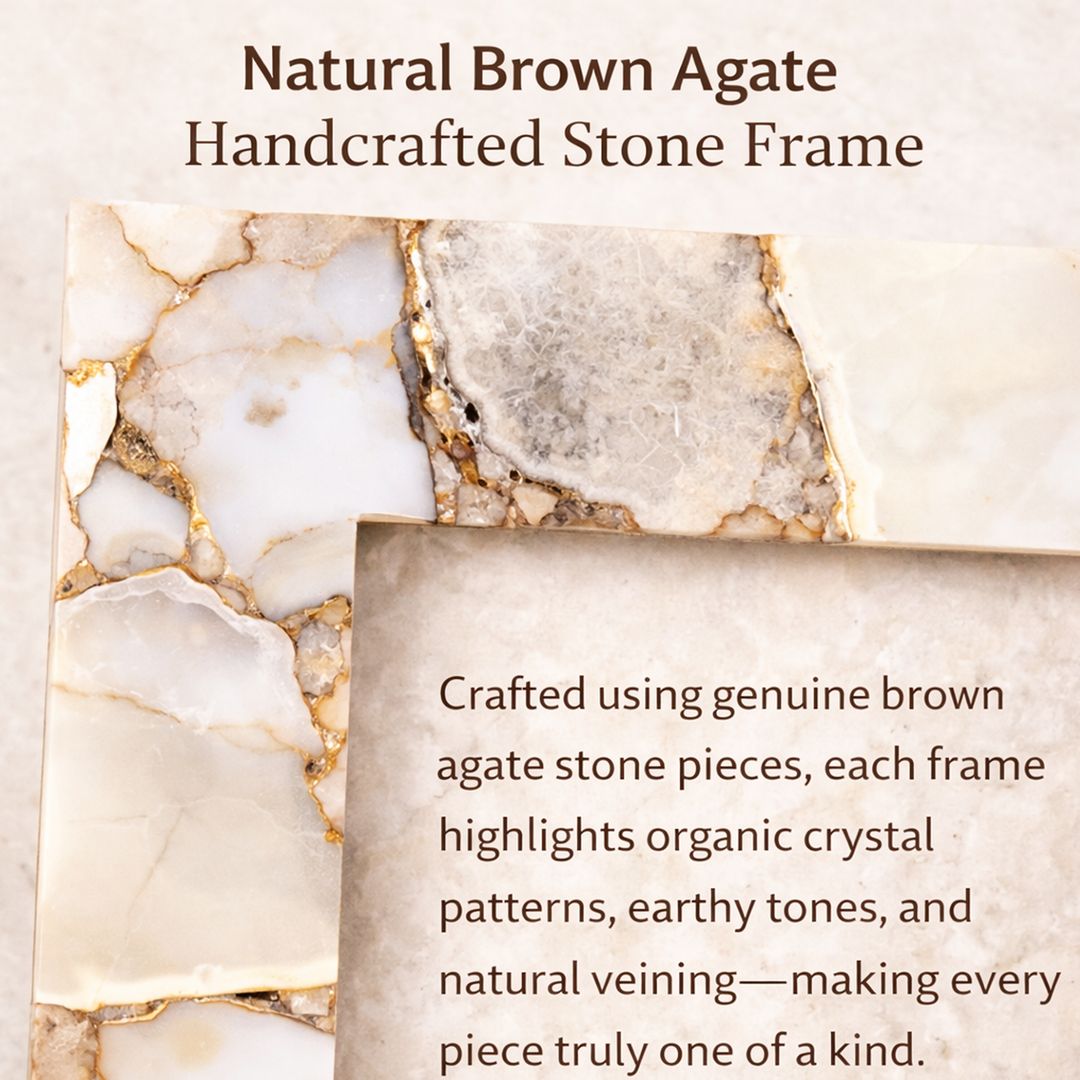 Natural Brown Agate
Handcrafted Stone Frame

Crafted using genuine brown agate stone pieces, each frame highlights organic crystal patterns, earthy tones, and natural veining—making every piece truly one of a kind.